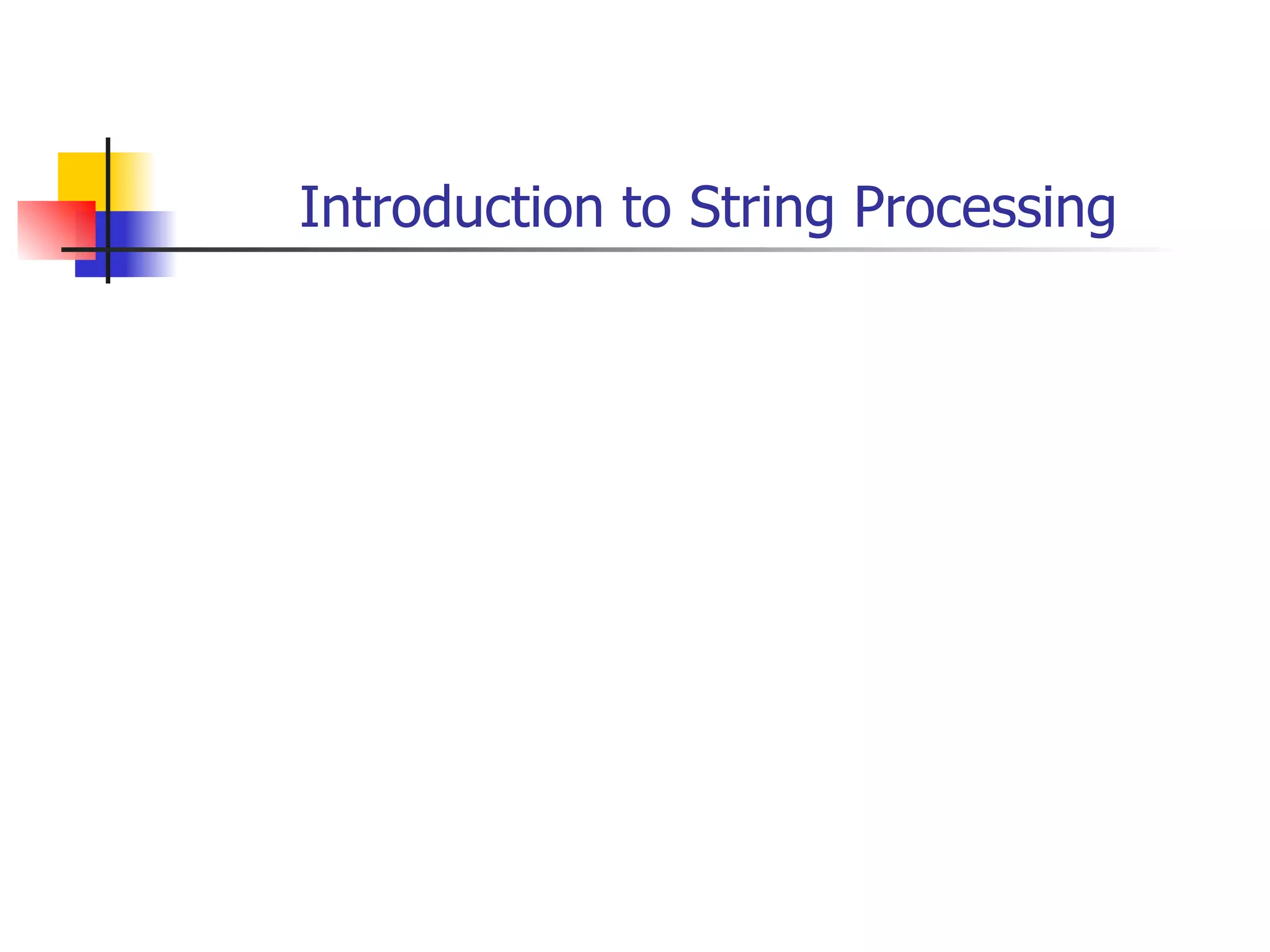 Introduction to String Processing